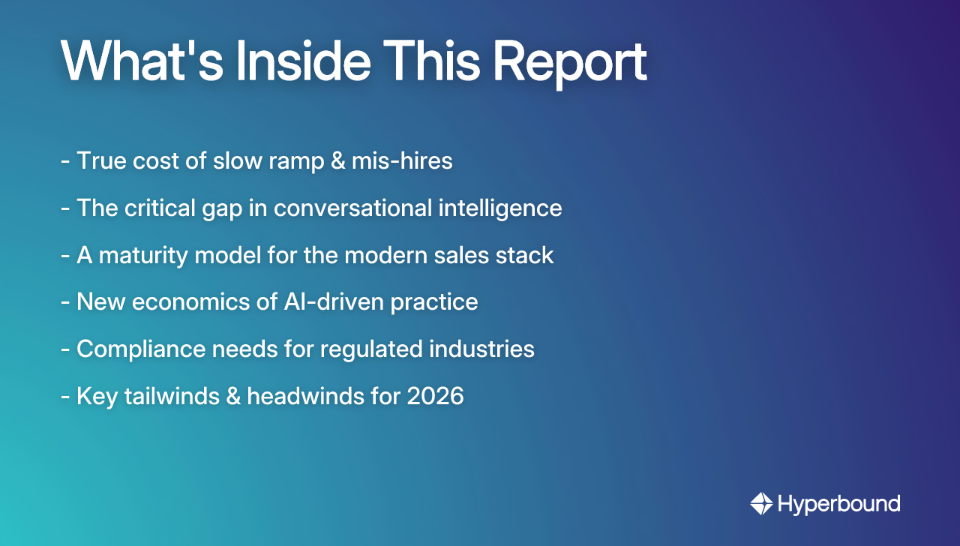 What's Inside This Report

- True cost of slow ramp & mis-hires

- The critical gap in conversational intelligence

- A maturity model for the modern sales stack

- New economics of AI-driven practice

- Compliance needs for regulated industries

- Key tailwinds & headwinds for 2026

Hyperbound